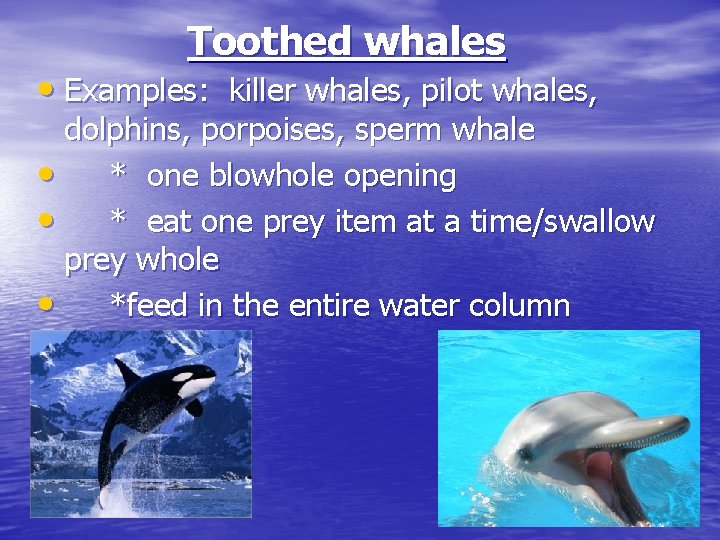 Toothed whales

• Examples: killer whales, pilot whales, dolphins, porpoises, sperm whale
• * one blowhole opening
• * eat one prey item at a time/swallow prey whole
• *feed in the entire water column